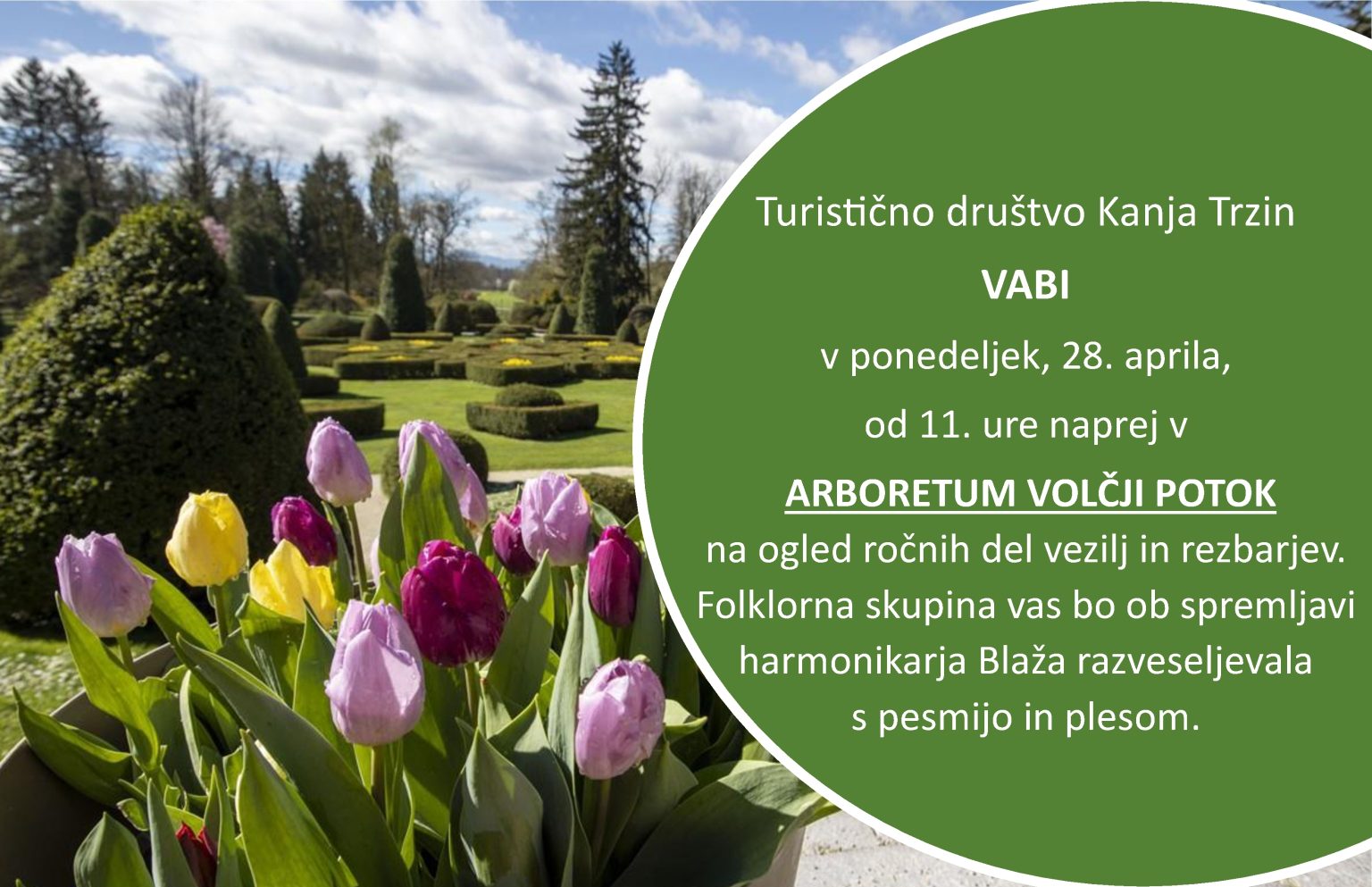 Turistično društvo Kanja Trzin

VABI

v ponedeljek, 28. aprila,

od 11. ure naprej v

ARBORETUM VOLČJI POTOK

na ogled ročnih del vezilj in rezbarjev. Folklorna skupina vas bo ob spremljavi harmonikarja Blaža razveseljevala s pesmijo in plesom.